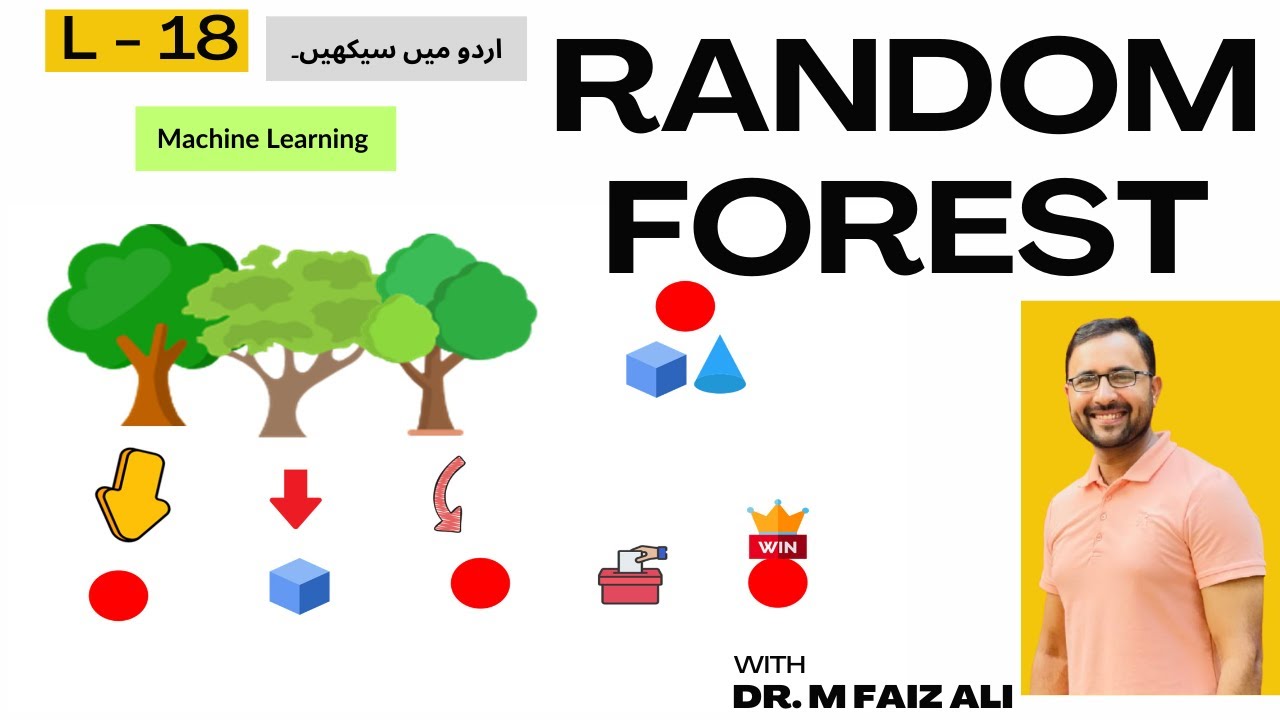 L - 18

اردو میں سیکھیں۔

Machine Learning

RANDOM FOREST

WIN

WITH
DR. M FAIZ ALI